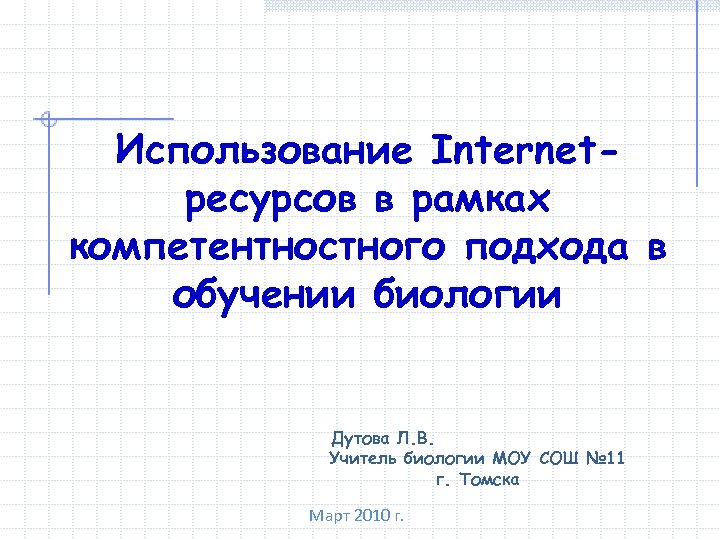 Использование Internet-ресурсов в рамках компетентностного подхода в обучении биологии

Дутова Л.В.
Учитель биологии МОУ СОШ №11
г. Томска

Март 2010 г.